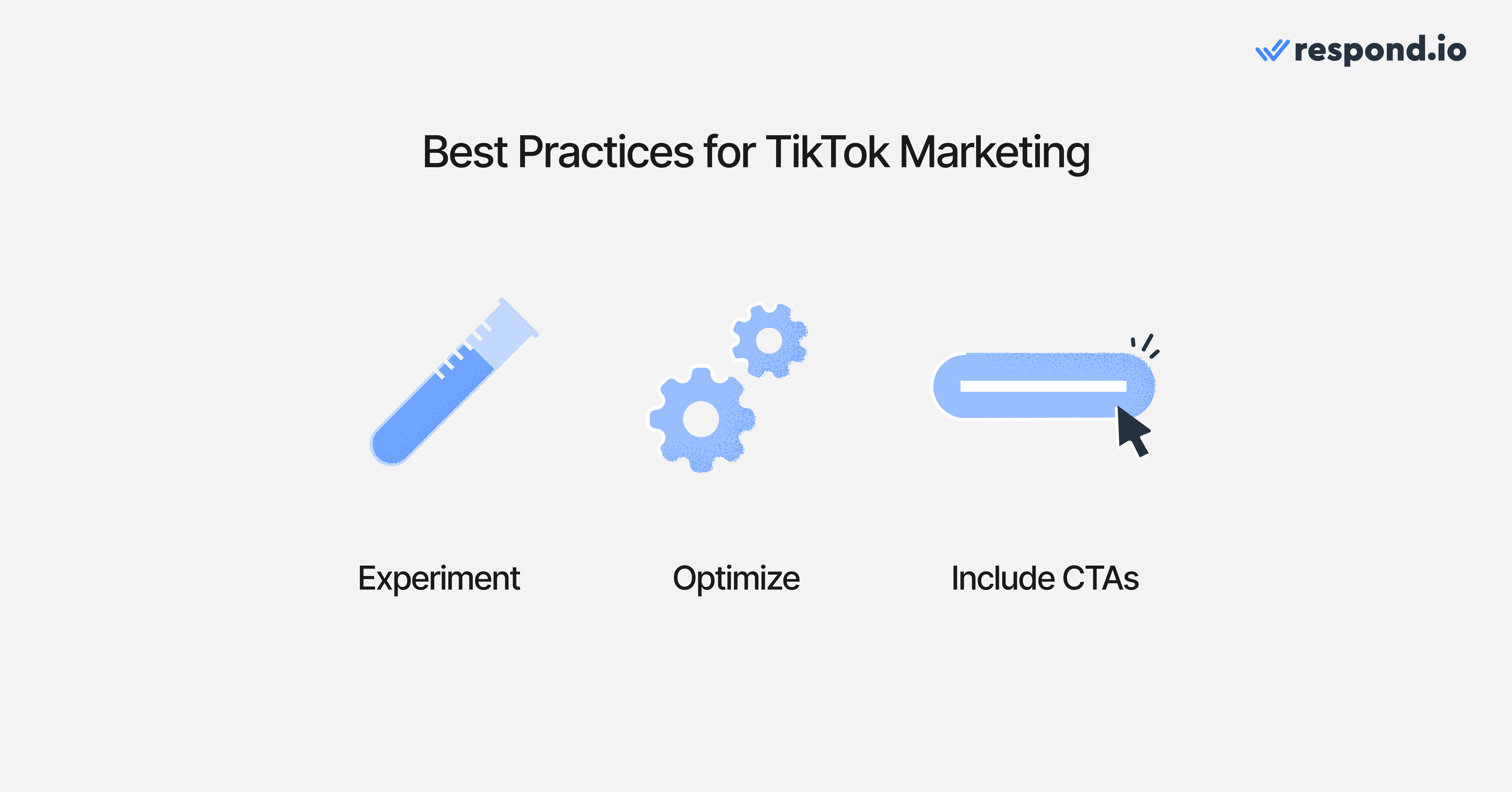 respond.io

Best Practices for TikTok Marketing

Experiment

Optimize

Include CTAs